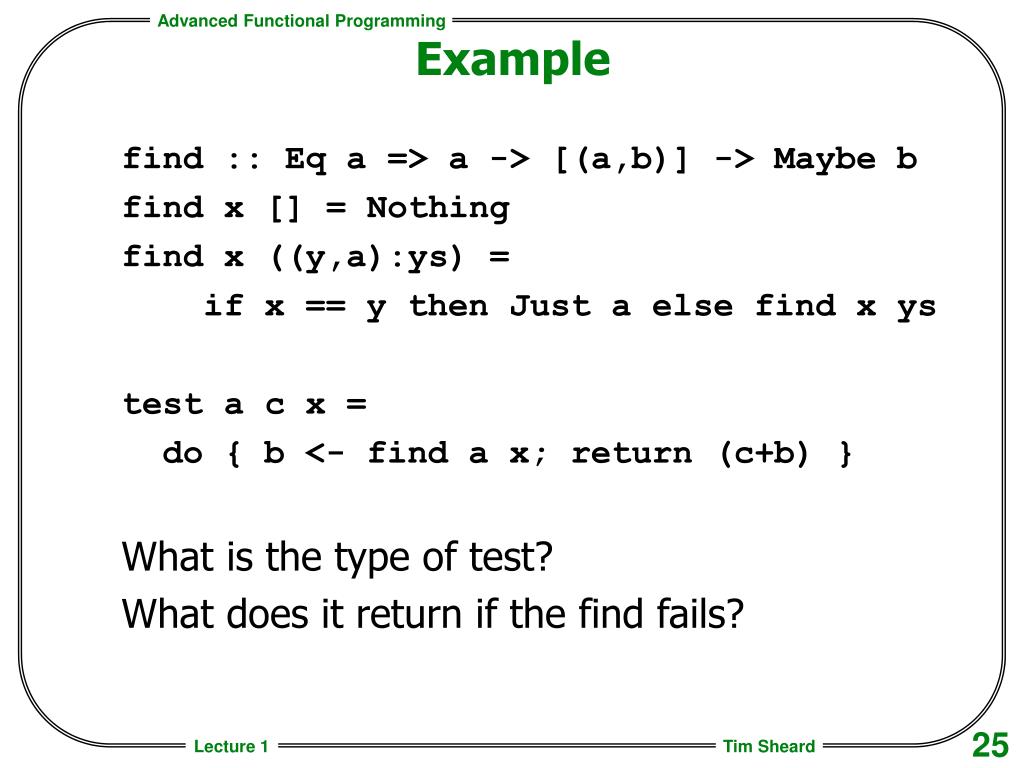 Advanced Functional Programming

Example

find :: Eq a => a -> [(a,b)] -> Maybe b
find x [] = Nothing
find x ((y,a):ys) =
    if x == y then Just a else find x ys

test a c x =
  do { b <- find a x; return (c+b) }

What is the type of test?
What does it return if the find fails?

Lecture 1

Tim Sheard

25